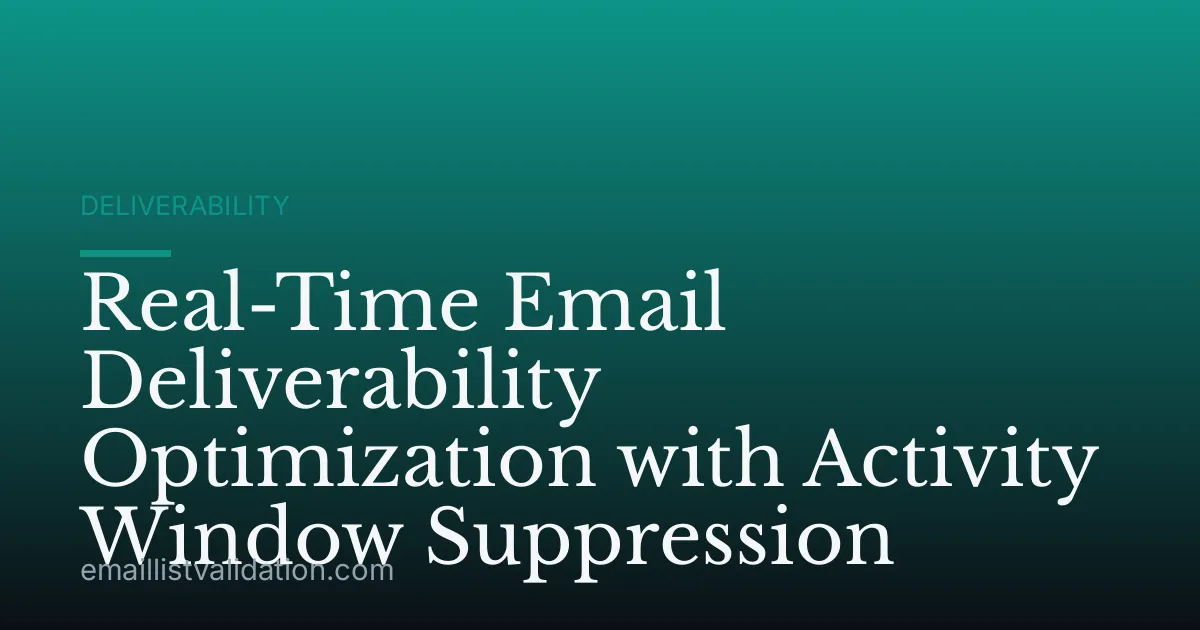 DELIVERABILITY

Real-Time Email Deliverability Optimization with Activity Window Suppression

emaillistvalidation.com